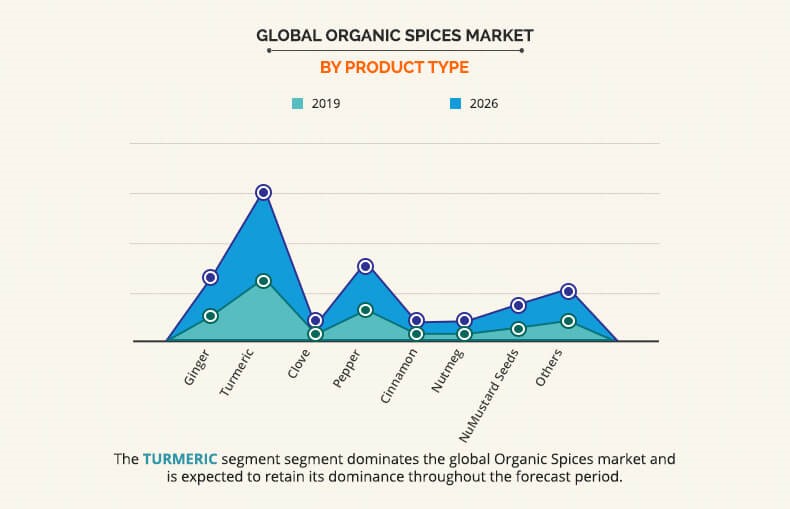 GLOBAL ORGANIC SPICES MARKET

BY PRODUCT TYPE

2019

2026

Ginger

Turmeric

Clove

Pepper

Cinnamon

Nutmeg

NuMustard Seeds

Others

The TURMERIC segment segment dominates the global Organic Spices market and is expected to retain its dominance throughout the forecast period.